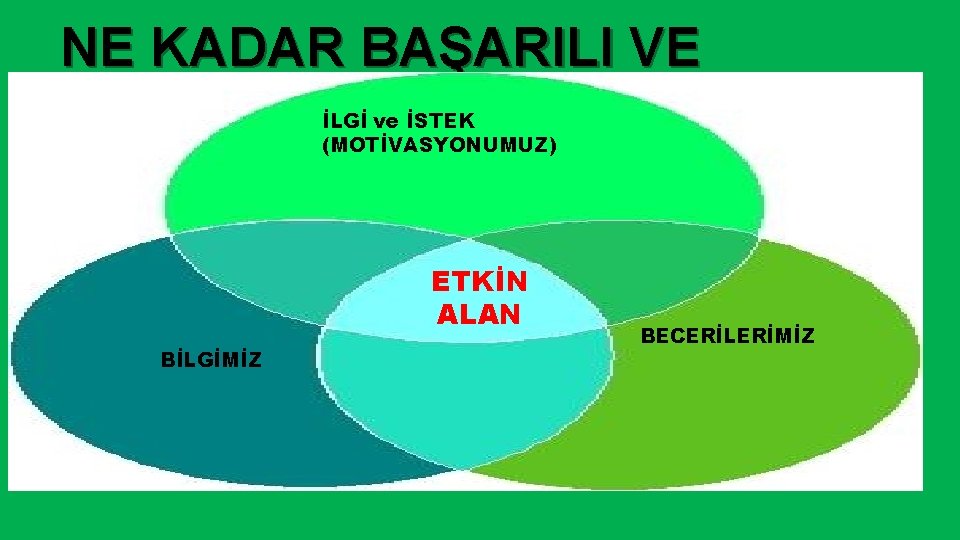 NE KADAR BAŞARILI VE

İLGİ ve İSTEK (MOTİVASYONUMUZ)

ETKİN ALAN

BİLGİMİZ

BECERİLERİMİZ